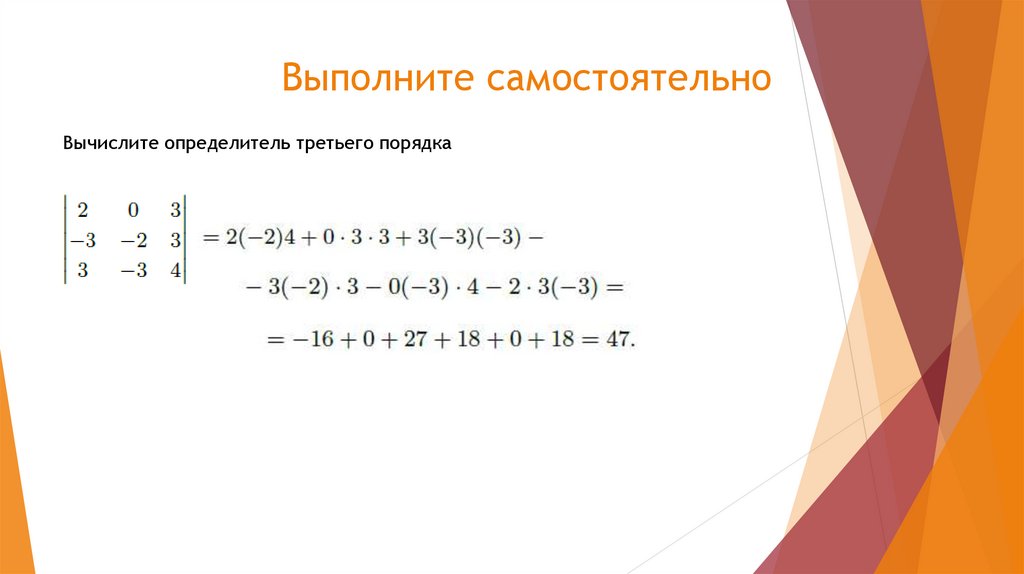 Выполните самостоятельно

Вычислите определитель третьего порядка

$\begin{vmatrix} 2 & 0 & 3 \\ -3 & -2 & 3 \\ 3 & -3 & 4 \end{vmatrix} = 2(-2)4 + 0 \cdot 3 \cdot 3 + 3(-3)(-3) -$

$- 3(-2) \cdot 3 - 0(-3) \cdot 4 - 2 \cdot 3(-3) =$

$= -16 + 0 + 27 + 18 + 0 + 18 = 47.$